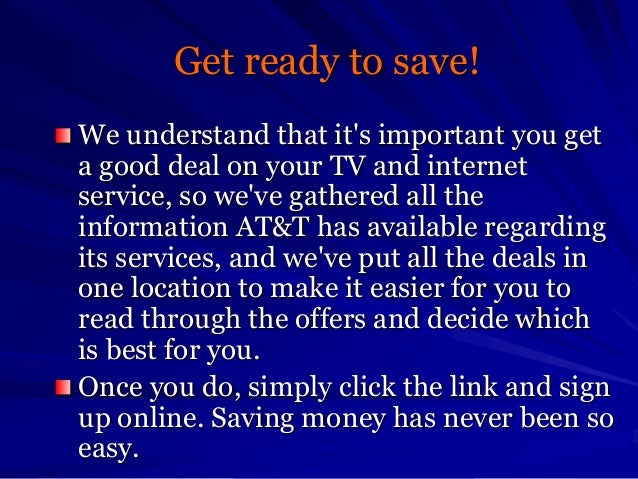 Get ready to save!

We understand that it's important you get a good deal on your TV and internet service, so we've gathered all the information AT&T has available regarding its services, and we've put all the deals in one location to make it easier for you to read through the offers and decide which is best for you.

Once you do, simply click the link and sign up online. Saving money has never been so easy.